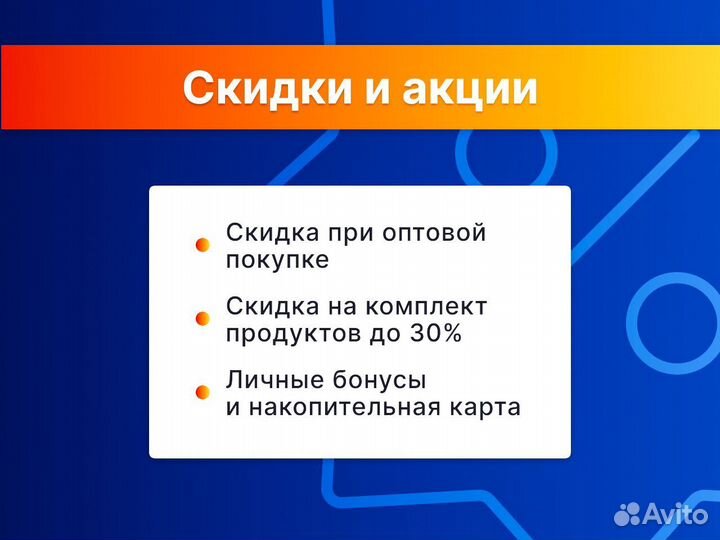 Скидки и акции

Скидка при оптовой покупке

Скидка на комплект продуктов до 30%

Личные бонусы и накопительная карта

Avito